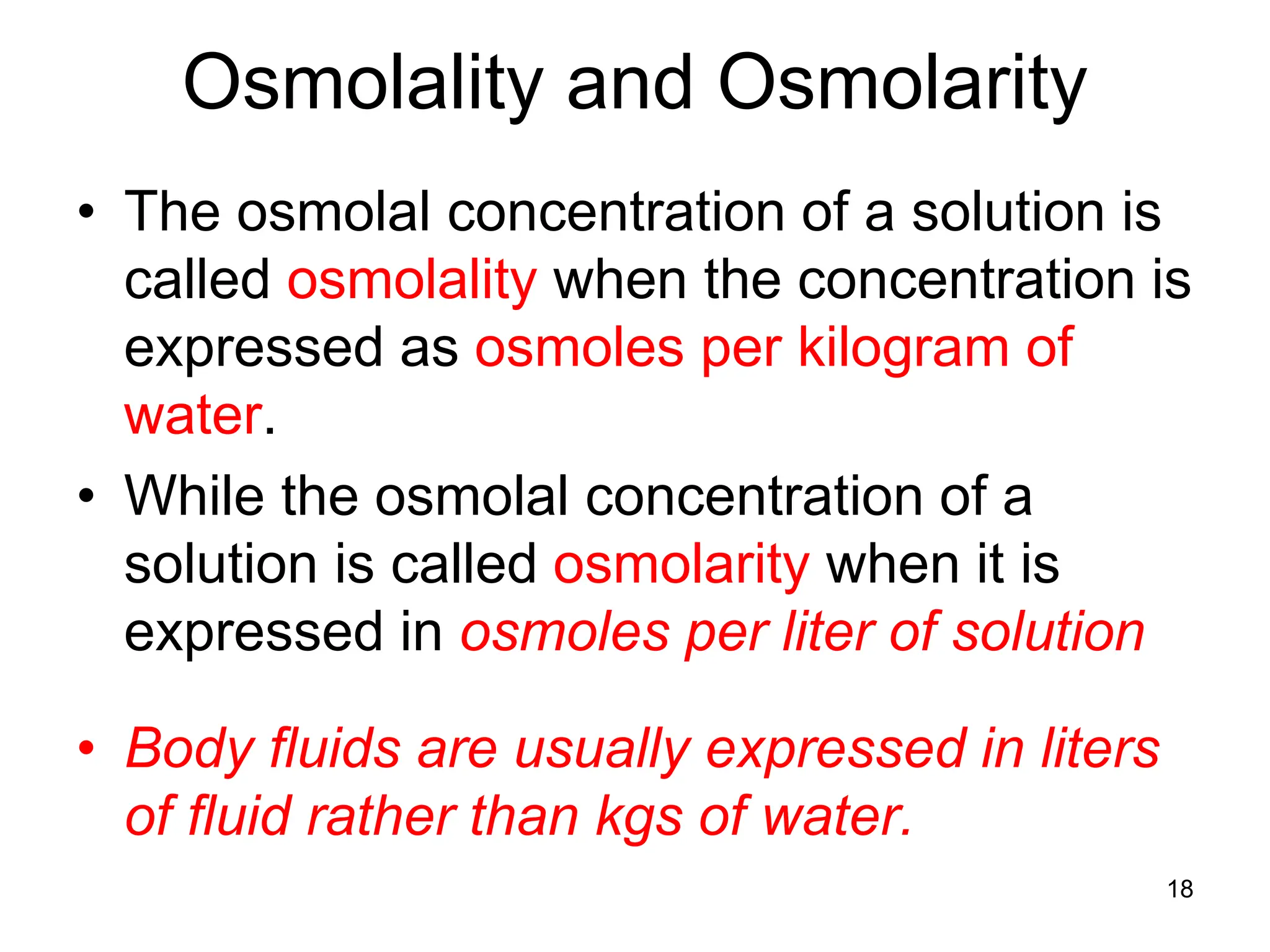 Osmolality and Osmolarity

• The osmolal concentration of a solution is called osmolality when the concentration is expressed as osmoles per kilogram of water.

• While the osmolal concentration of a solution is called osmolarity when it is expressed in osmoles per liter of solution

• Body fluids are usually expressed in liters of fluid rather than kgs of water.

18